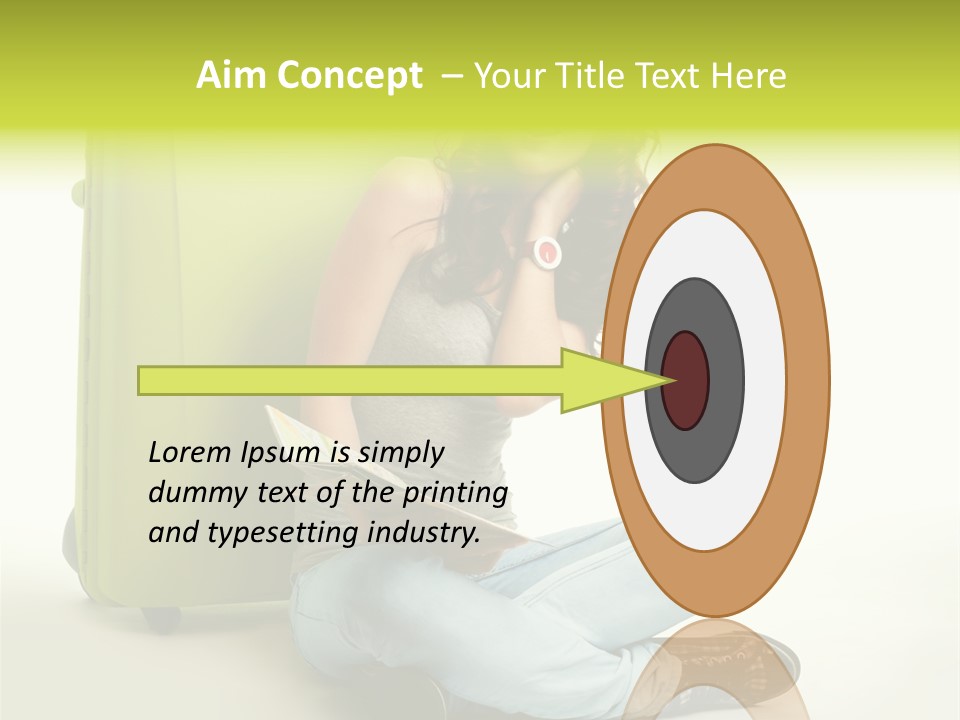 Aim Concept – Your Title Text Here

Lorem Ipsum is simply dummy text of the printing and typesetting industry.